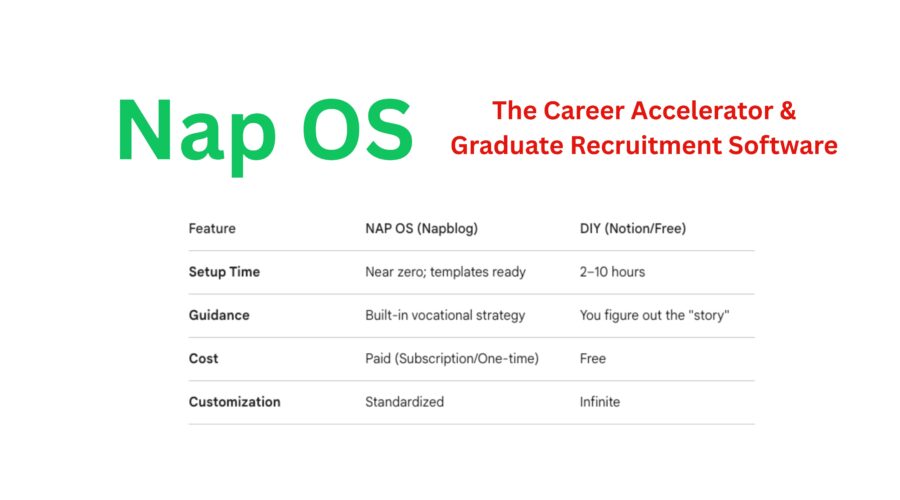 Nap OS

The Career Accelerator & Graduate Recruitment Software

| Feature | NAP OS (Napblog) | DIY (Notion/Free) |
|---|---|---|
| Setup Time | Near zero; templates ready | 2–10 hours |
| Guidance | Built-in vocational strategy | You figure out the "story" |
| Cost | Paid (Subscription/One-time) | Free |
| Customization | Standardized | Infinite |